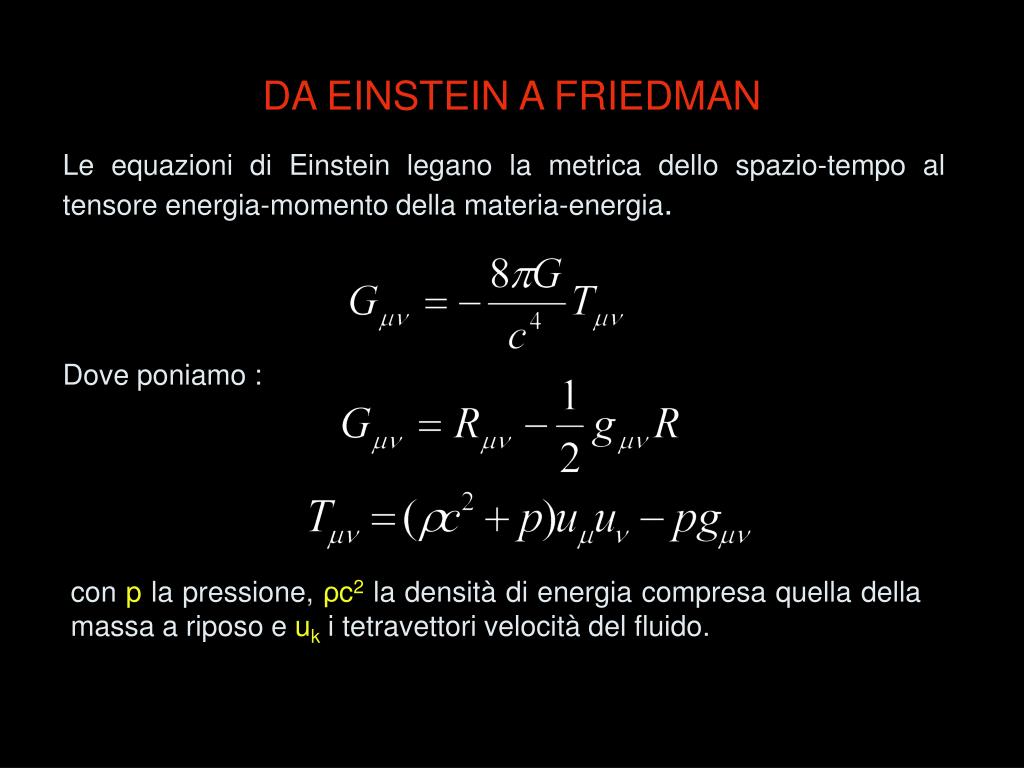 DA EINSTEIN A FRIEDMAN

Le equazioni di Einstein legano la metrica dello spazio-tempo al tensore energia-momento della materia-energia.

$G_{\mu\nu} = -\frac{8\pi G}{c^4} T_{\mu\nu}$

Dove poniamo :

$G_{\mu\nu} = R_{\mu\nu} - \frac{1}{2} g_{\mu\nu} R$

$T_{\mu\nu} = (\rho c^2 + p) u_\mu u_\nu - p g_{\mu\nu}$

con p la pressione, $\rho c^2$ la densità di energia compresa quella della massa a riposo e $u_k$ i tetravettori velocità del fluido.